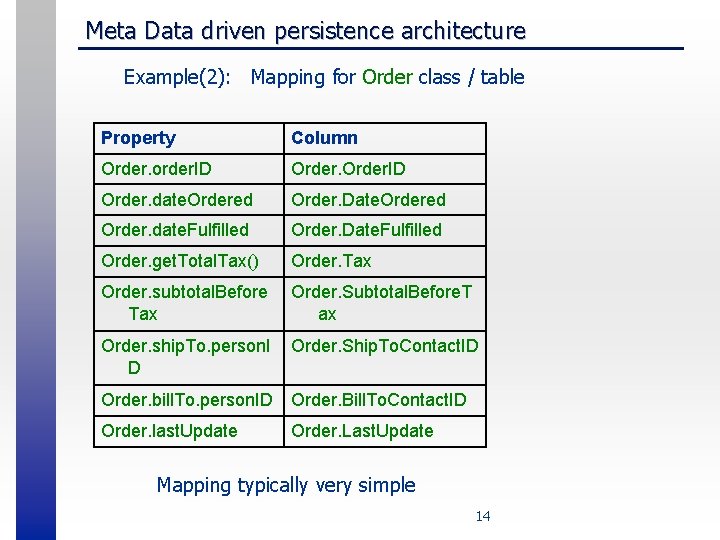 Meta Data driven persistence architecture

Example(2): Mapping for Order class / table

| Property | Column |
|---|---|
| Order.orderID | Order.OrderID |
| Order.dateOrdered | Order.DateOrdered |
| Order.dateFulfilled | Order.DateFulfilled |
| Order.getTotalTax() | Order.Tax |
| Order.subtotalBeforeTax | Order.SubtotalBeforeTax |
| Order.shipTo.personID | Order.ShipToContactID |
| Order.billTo.personID | Order.BillToContactID |
| Order.lastUpdate | Order.LastUpdate |

Mapping typically very simple

14